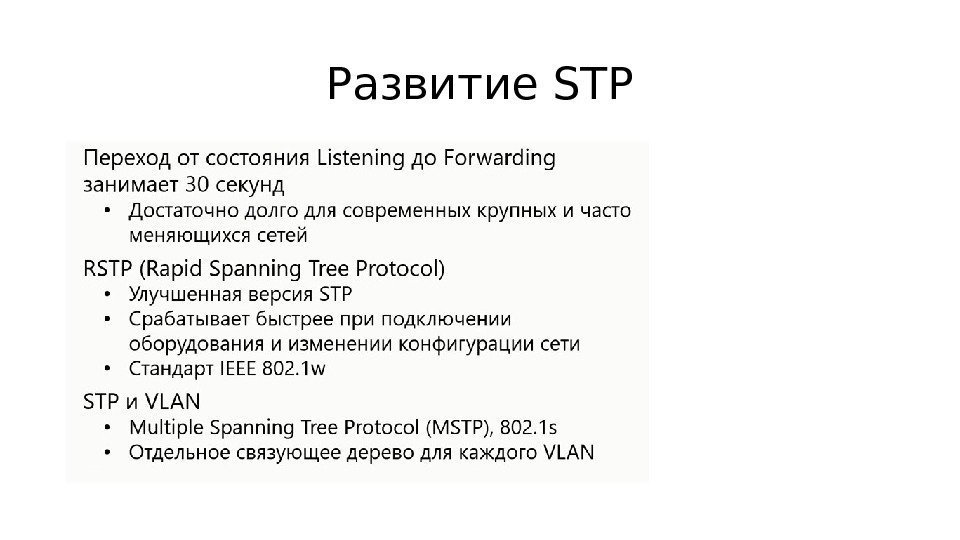 Развитие STP

Переход от состояния Listening до Forwarding занимает 30 секунд

• Достаточно долго для современных крупных и часто меняющихся сетей

RSTP (Rapid Spanning Tree Protocol)

• Улучшенная версия STP
• Срабатывает быстрее при подключении оборудования и изменении конфигурации сети
• Стандарт IEEE 802.1w

STP и VLAN

• Multiple Spanning Tree Protocol (MSTP), 802.1s
• Отдельное связующее дерево для каждого VLAN